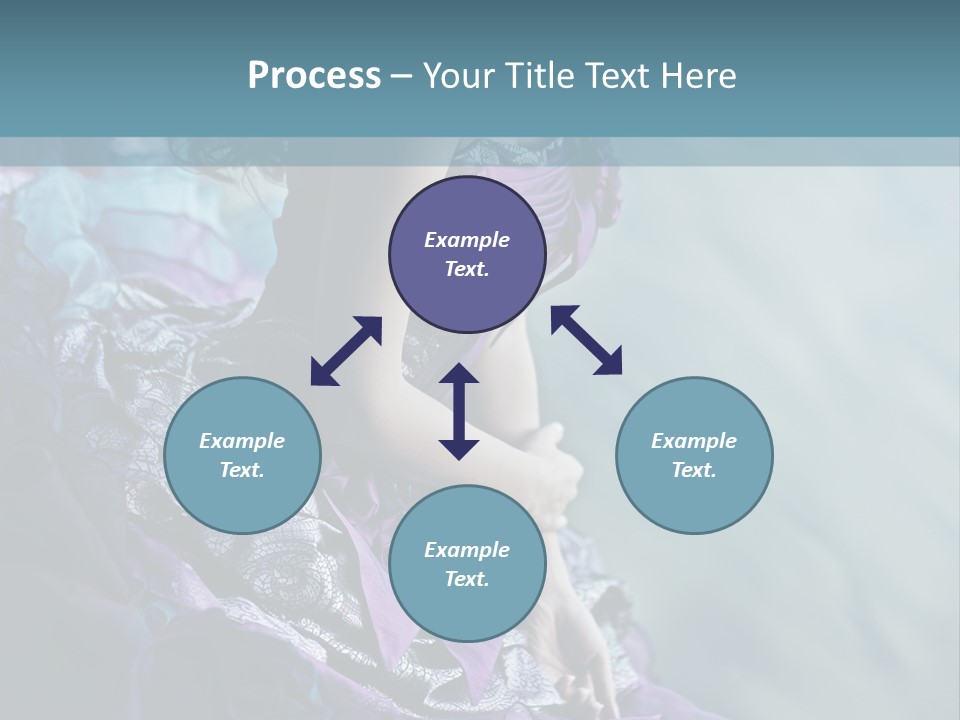 Process – Your Title Text Here

Example Text.

Example Text.

Example Text.

Example Text.